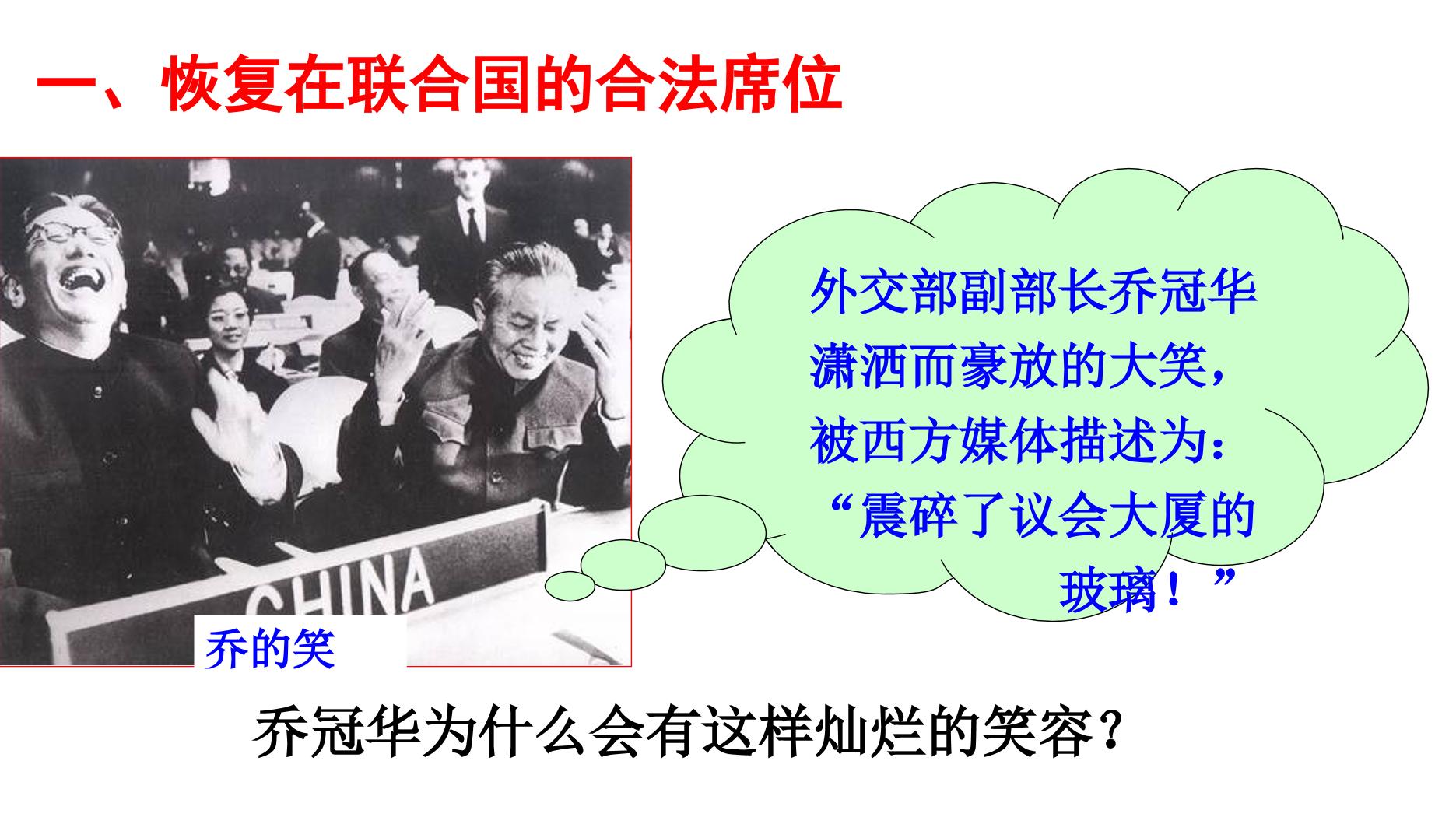 一、恢复在联合国的合法席位

CHINA

乔的笑

外交部副部长乔冠华潇洒而豪放的大笑，被西方媒体描述为：“震碎了议会大厦的玻璃！”

乔冠华为什么会有这样灿烂的笑容？